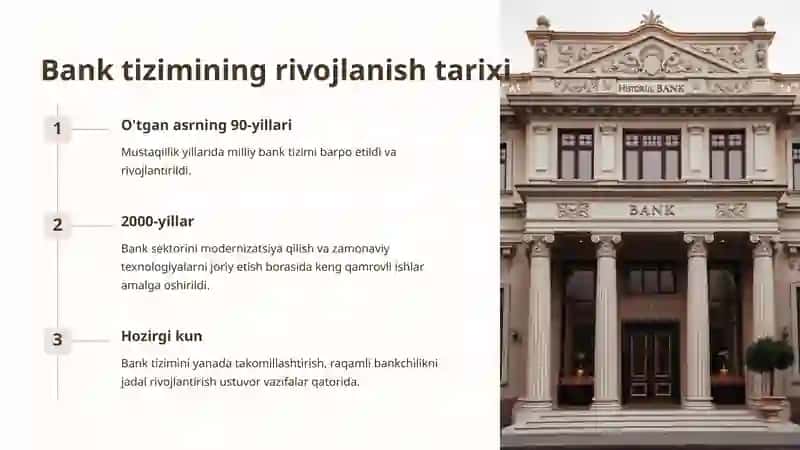 Bank tizimining rivojlanish tarixi

1

O'tgan asrning 90-yillari

Mustaqillik yillarida milliy bank tizimi barpo etildi va rivojlantirildi.

2

2000-yillar

Bank sektorini modernizatsiya qilish va zamonaviy texnologiyalarni joriy etish borasida keng qamrovli ishlar amalga oshirildi.

3

Hozirgi kun

Bank tizimini yanada takomillashtirish, raqamli bankchilikni jadal rivojlantirish ustuvor vazifalar qatorida.

HISTORIL BANK

BANK